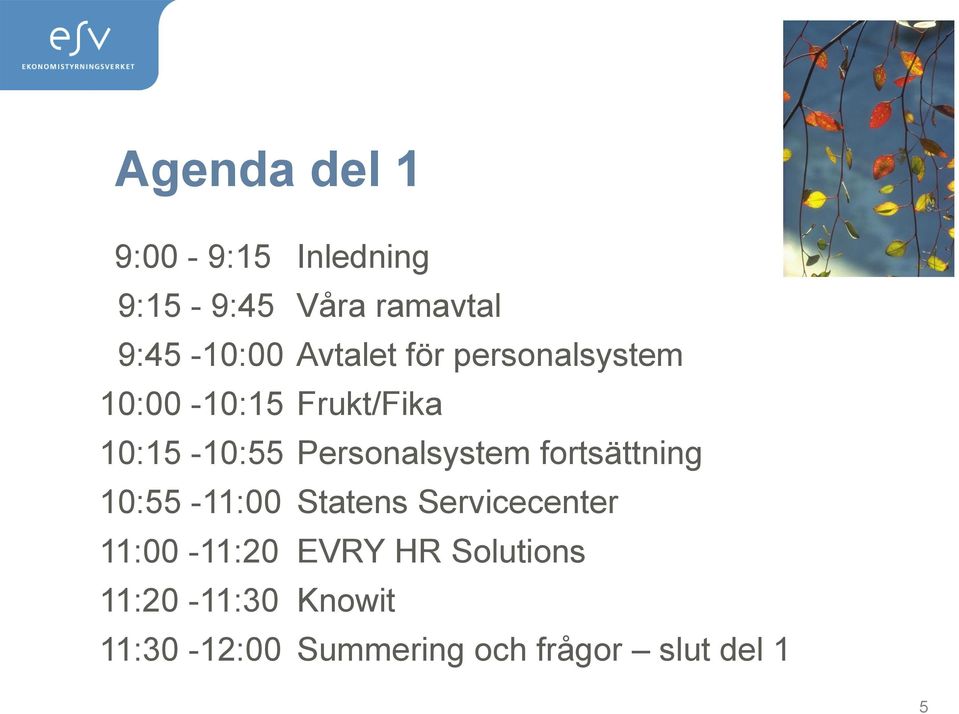 esv
EKONOMISTYRNINGSVERKET

Agenda del 1

9:00 - 9:15 Inledning
9:15 - 9:45 Våra ramavtal
9:45 -10:00 Avtalet för personalsystem
10:00 -10:15 Frukt/Fika
10:15 -10:55 Personalsystem fortsättning
10:55 -11:00 Statens Servicecenter
11:00 -11:20 EVRY HR Solutions
11:20 -11:30 Knowit
11:30 -12:00 Summering och frågor – slut del 1

5